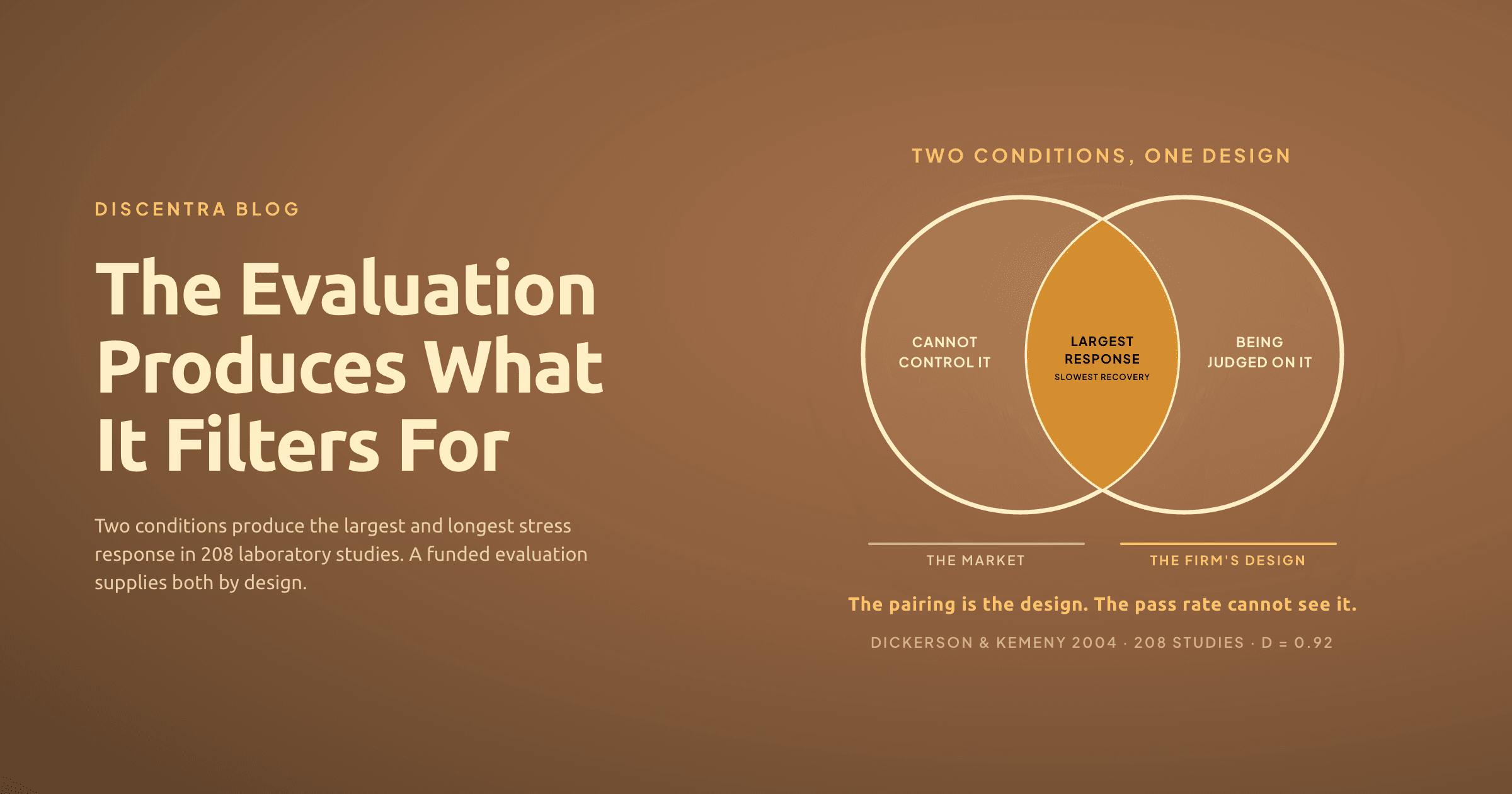 DISCENTRA BLOG

The Evaluation Produces What It Filters For

Two conditions produce the largest and longest stress response in 208 laboratory studies. A funded evaluation supplies both by design.

TWO CONDITIONS, ONE DESIGN

CANNOT CONTROL IT

LARGEST RESPONSE
SLOWEST RECOVERY

BEING JUDGED ON IT

THE MARKET

THE FIRM'S DESIGN

The pairing is the design. The pass rate cannot see it.

DICKERSON & KEMENY 2004 · 208 STUDIES · D = 0.92